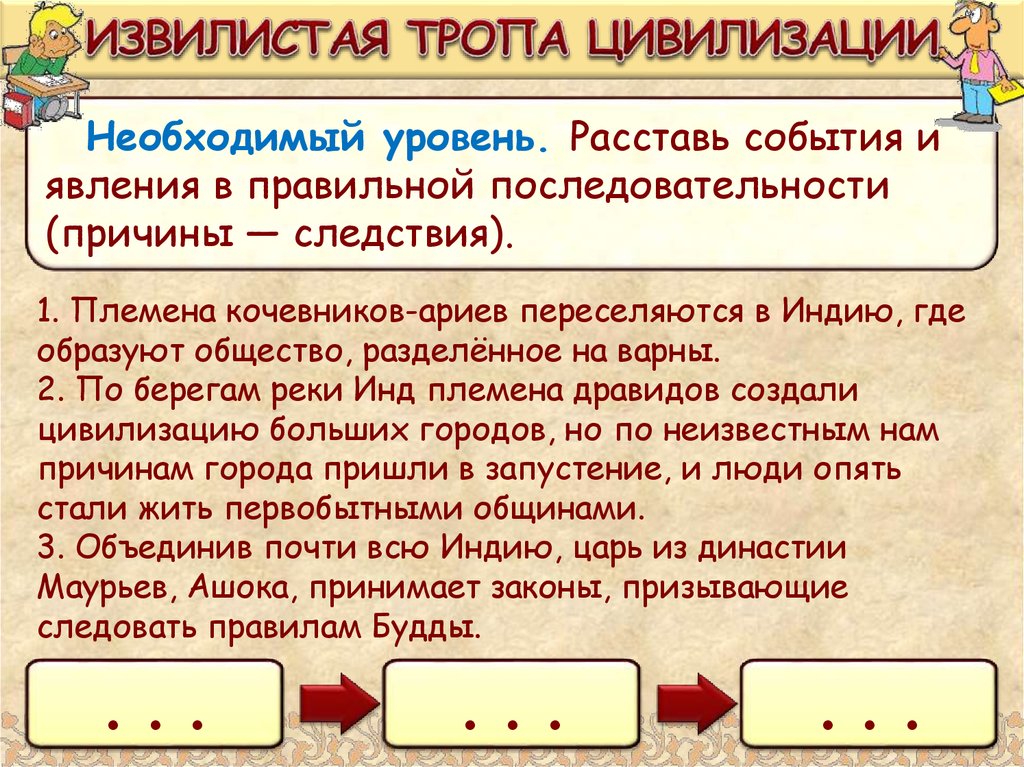 ИЗВИЛИСТАЯ ТРОПА ЦИВИЛИЗАЦИИ

Необходимый уровень. Расставь события и явления в правильной последовательности (причины — следствия).

1. Племена кочевников-ариев переселяются в Индию, где образуют общество, разделённое на варны.
2. По берегам реки Инд племена дравидов создали цивилизацию больших городов, но по неизвестным нам причинам города пришли в запустение, и люди опять стали жить первобытными общинами.
3. Объединив почти всю Индию, царь из династии Маурьев, Ашока, принимает законы, призывающие следовать правилам Будды.

. . .

. . .

. . .